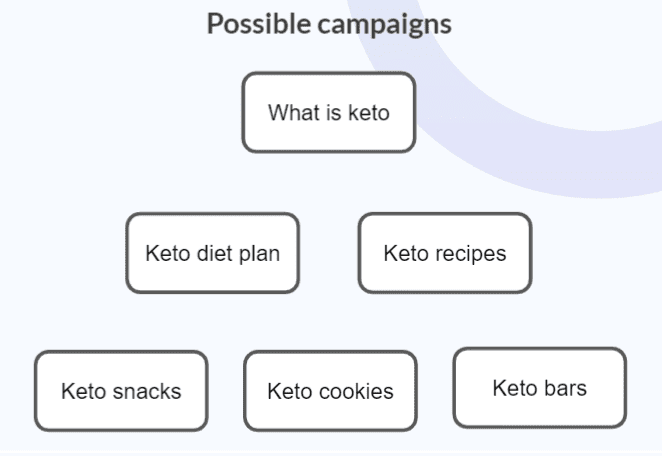 Possible campaigns

What is keto

Keto diet plan

Keto recipes

Keto snacks

Keto cookies

Keto bars